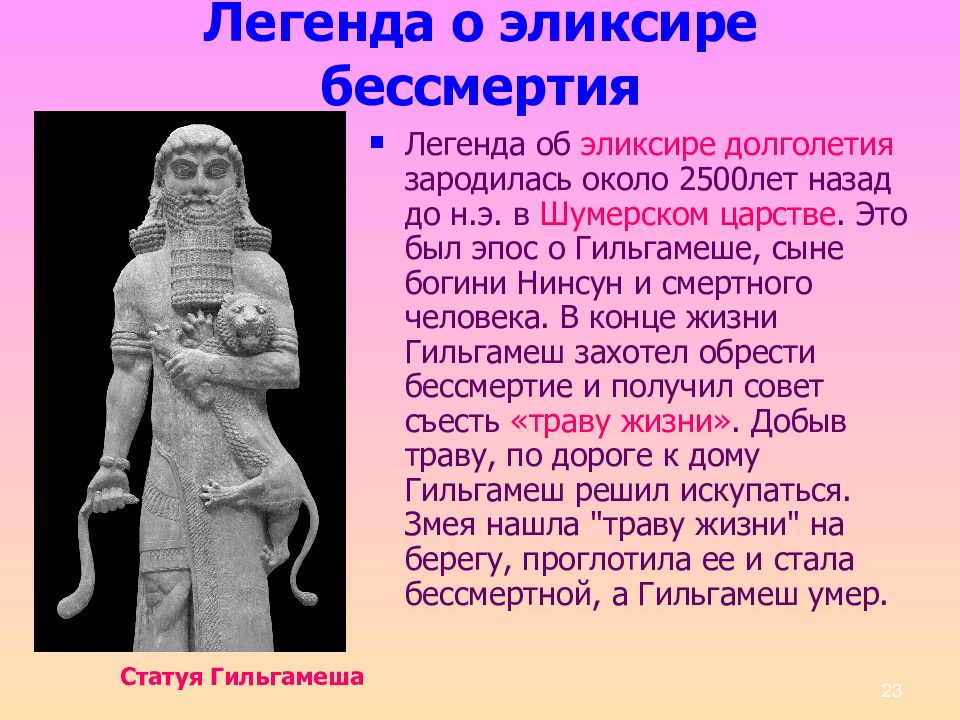 Легенда о эликсире бессмертия

Легенда об эликсире долголетия зародилась около 2500лет назад до н.э. в Шумерском царстве. Это был эпос о Гильгамеше, сыне богини Нинсун и смертного человека. В конце жизни Гильгамеш захотел обрести бессмертие и получил совет съесть «траву жизни». Добыв траву, по дороге к дому Гильгамеш решил искупаться. Змея нашла "траву жизни" на берегу, проглотила ее и стала бессмертной, а Гильгамеш умер.

Статуя Гильгамеша

23